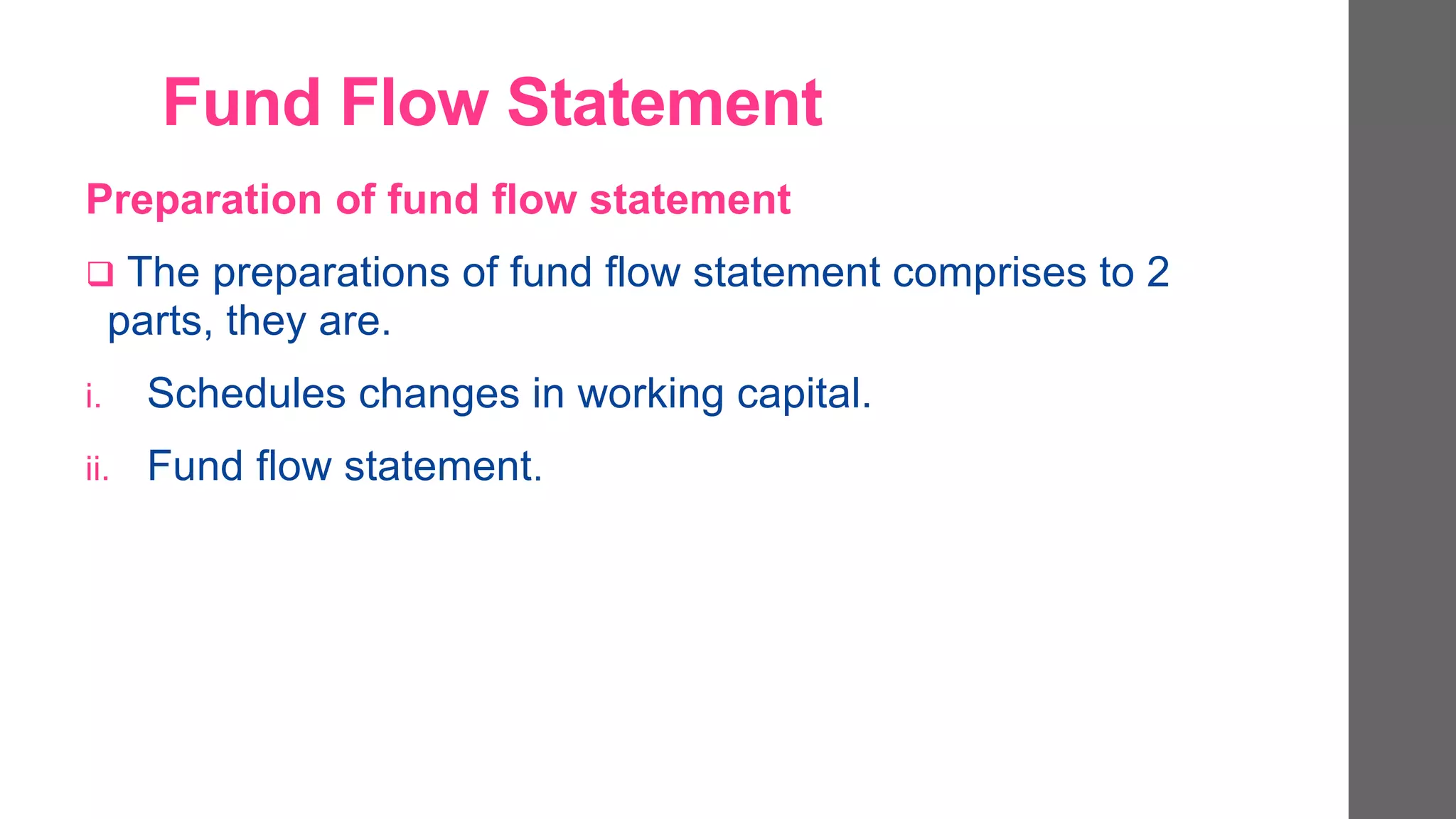 Fund Flow Statement

Preparation of fund flow statement

❑ The preparations of fund flow statement comprises to 2 parts, they are.

i. Schedules changes in working capital.

ii. Fund flow statement.